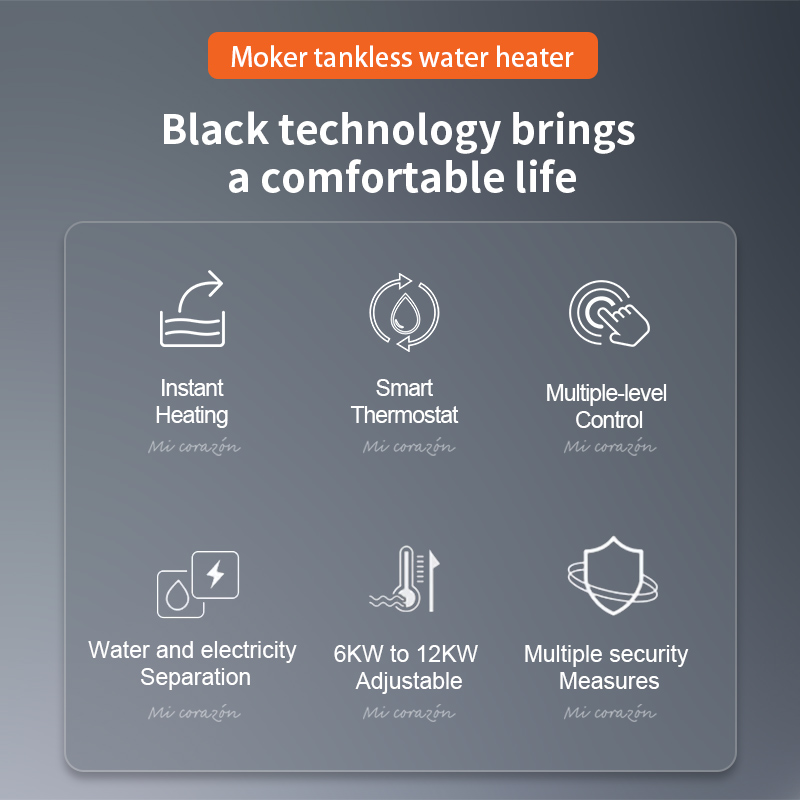 Moker tankless water heater

Black technology brings a comfortable life

Instant Heating
Mi corazón

Smart Thermostat
Mi corazón

Multiple-level Control
Mi corazón

Water and electricity Separation
Mi corazón

6KW to 12KW Adjustable
Mi corazón

Multiple security Measures
Mi corazón